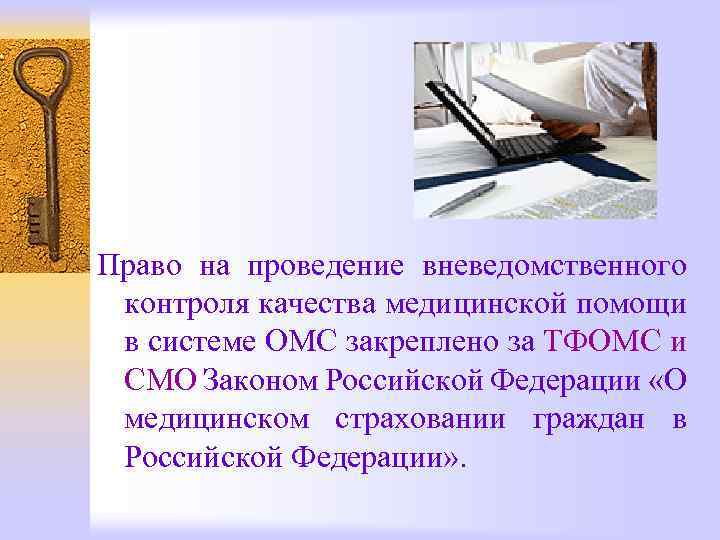 Право на проведение вневедомственного контроля качества медицинской помощи в системе ОМС закреплено за ТФОМС и СМО Законом Российской Федерации «О медицинском страховании граждан в Российской Федерации».